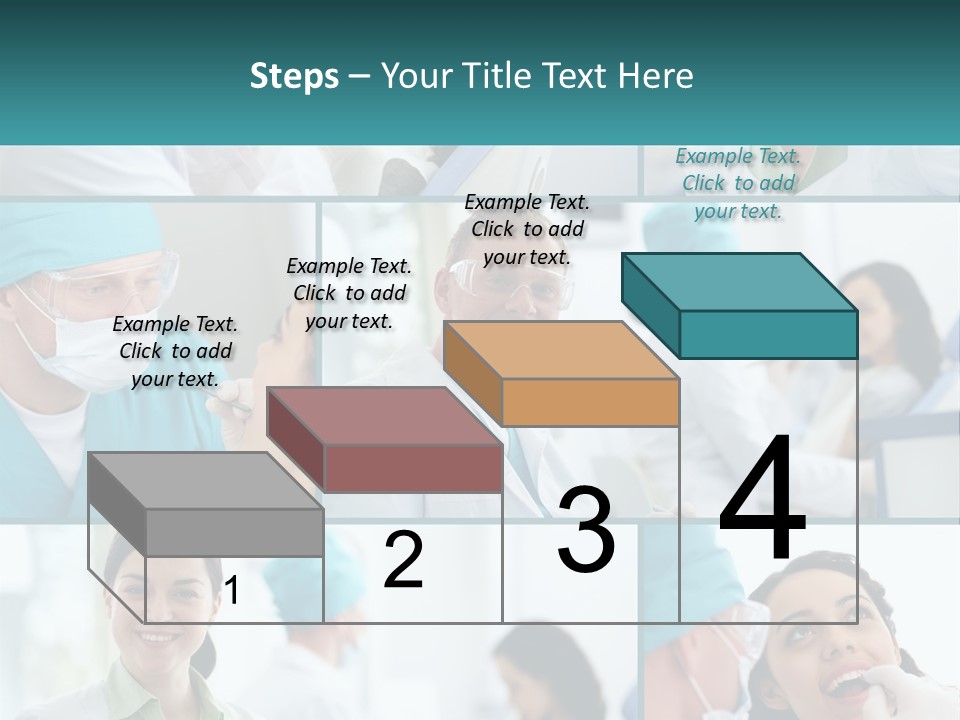 Steps – Your Title Text Here

Example Text. Click to add your text.

Example Text. Click to add your text.

Example Text. Click to add your text.

Example Text. Click to add your text.

1

2

3

4